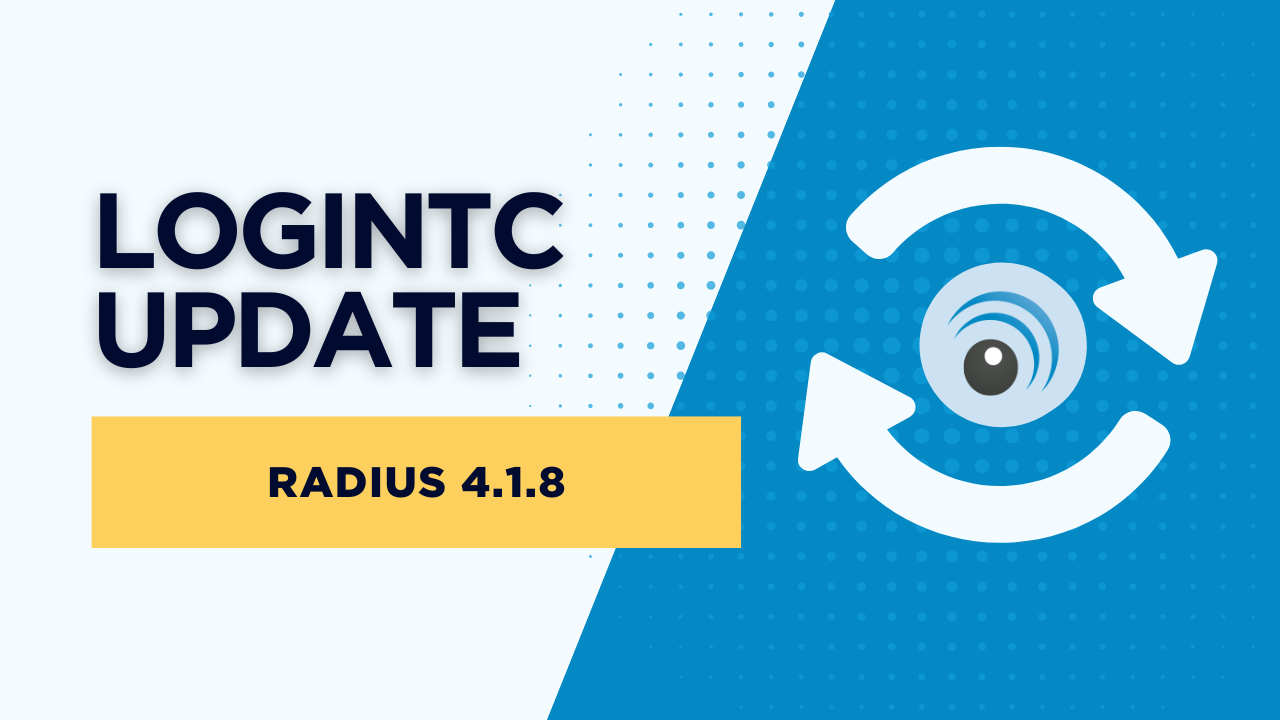 LOGINTC UPDATE

RADIUS 4.1.8